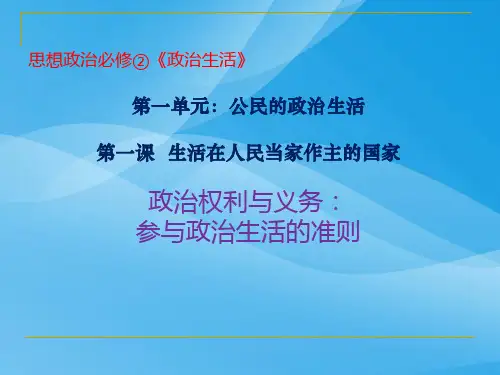 思想政治必修②《政治生活》

第一单元：公民的政治生活

第一课 生活在人民当家作主的国家

政治权利与义务：
参与政治生活的准则